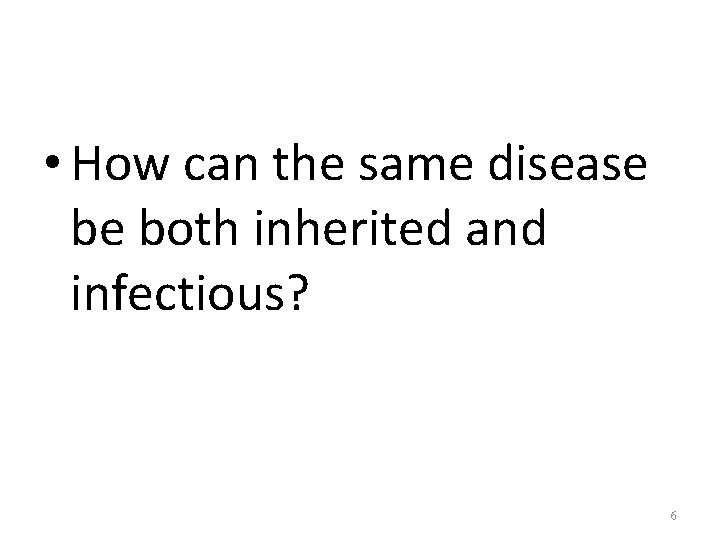 • How can the same disease be both inherited and infectious?

6